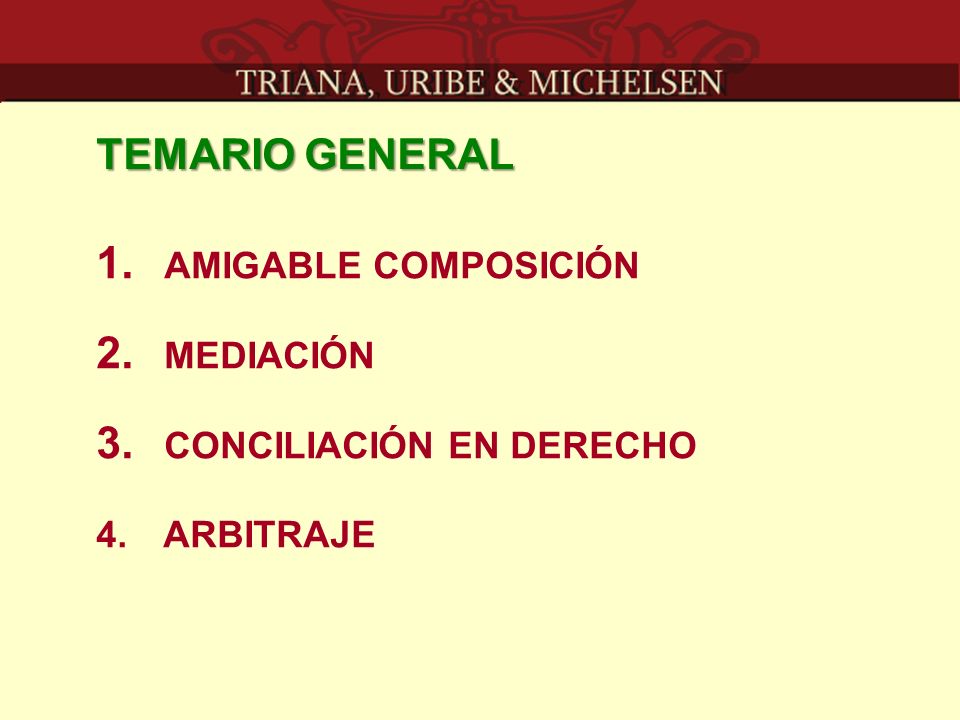 TRIANA, URIBE & MICHELSEN

TEMARIO GENERAL

1. AMIGABLE COMPOSICIÓN

2. MEDIACIÓN

3. CONCILIACIÓN EN DERECHO

4. ARBITRAJE